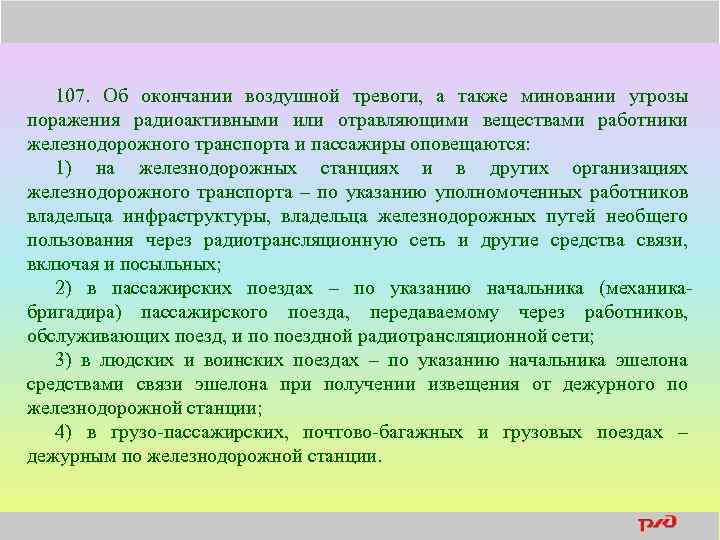 107. Об окончании воздушной тревоги, а также миновании угрозы поражения радиоактивными или отравляющими веществами работники железнодорожного транспорта и пассажиры оповещаются:

1) на железнодорожных станциях и в других организациях железнодорожного транспорта – по указанию уполномоченных работников владельца инфраструктуры, владельца железнодорожных путей необщего пользования через радиотрансляционную сеть и другие средства связи, включая и посыльных;

2) в пассажирских поездах – по указанию начальника (механика-бригадира) пассажирского поезда, передаваемому через работников, обслуживающих поезд, и по поездной радиотрансляционной сети;

3) в людских и воинских поездах – по указанию начальника эшелона средствами связи эшелона при получении извещения от дежурного по железнодорожной станции;

4) в грузо-пассажирских, почтово-багажных и грузовых поездах – дежурным по железнодорожной станции.

РЖД